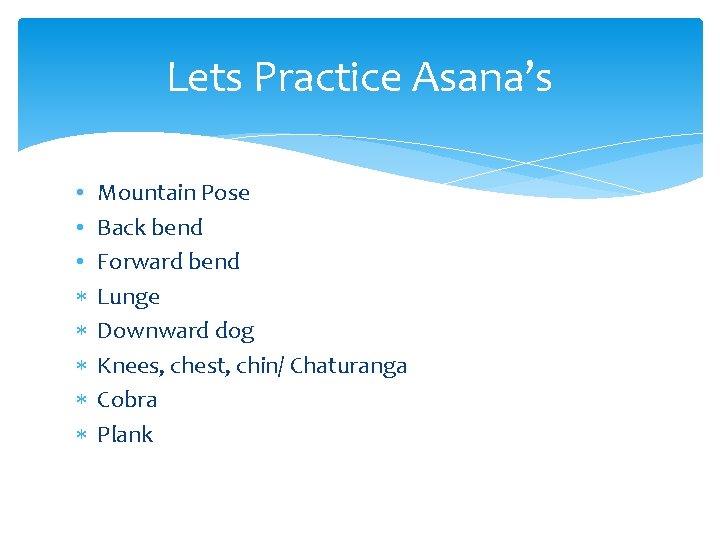 Lets Practice Asana’s

• Mountain Pose
• Back bend
• Forward bend
∗ Lunge
∗ Downward dog
∗ Knees, chest, chin/ Chaturanga
∗ Cobra
∗ Plank